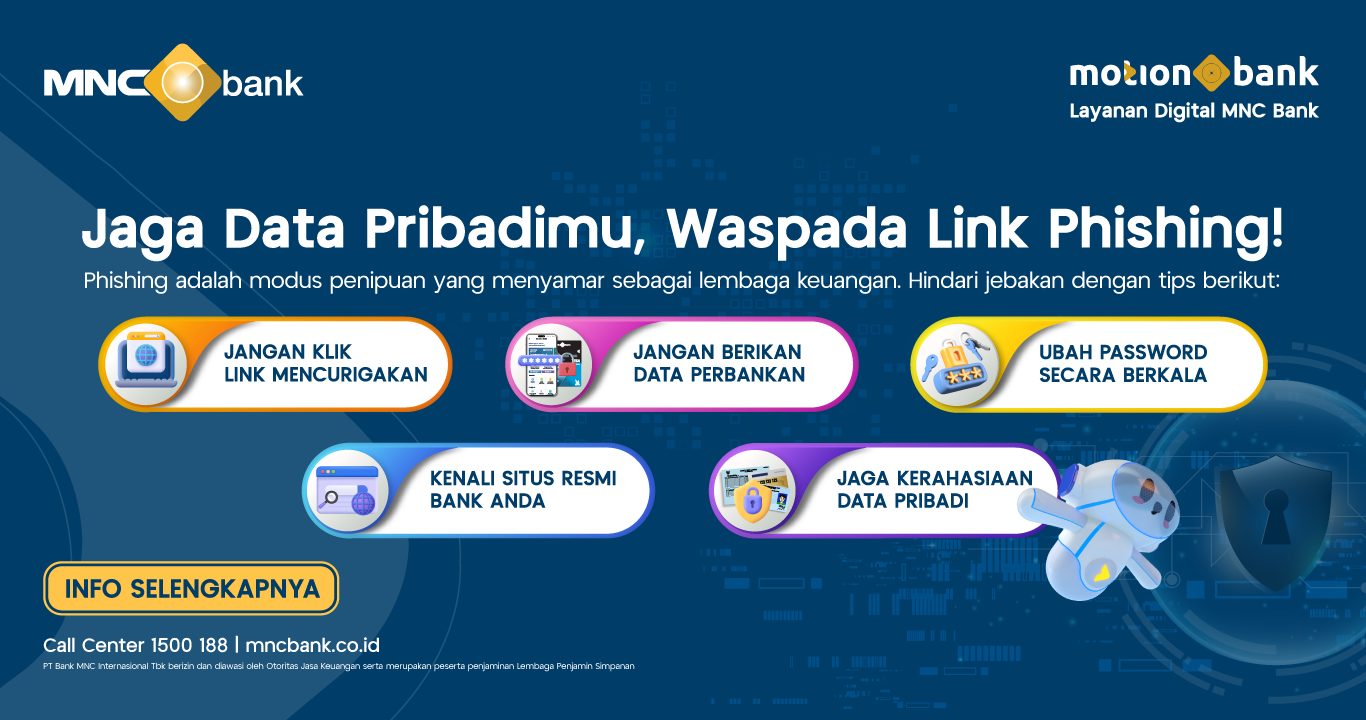 MNC bank

motion bank
Layanan Digital MNC Bank

Jaga Data Pribadimu, Waspada Link Phishing!

Phishing adalah modus penipuan yang menyamar sebagai lembaga keuangan. Hindari jebakan dengan tips berikut:

JANGAN KLIK LINK MENCURIGAKAN

JANGAN BERIKAN DATA PERBANKAN

UBAH PASSWORD SECARA BERKALA

KENALI SITUS RESMI BANK ANDA

JAGA KERAHASIAAN DATA PRIBADI

INFO SELENGKAPNYA

Call Center 1500 188 | mncbank.co.id

PT Bank MNC Internasional Tbk berizin dan diawasi oleh Otoritas Jasa Keuangan serta merupakan peserta penjaminan Lembaga Penjamin Simpanan